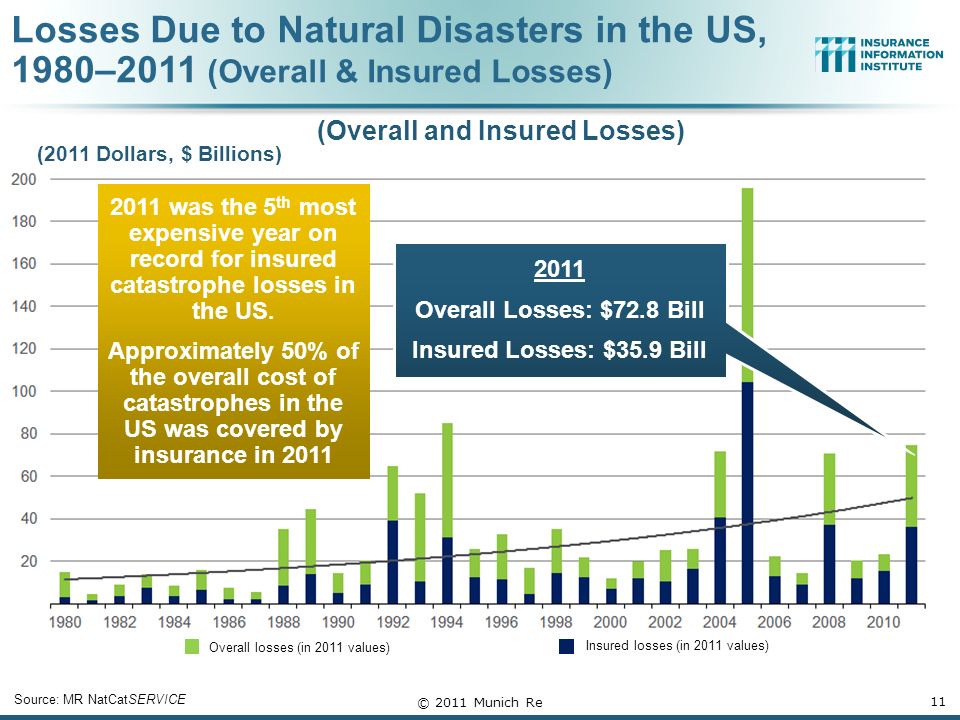 Losses Due to Natural Disasters in the US, 1980–2011 (Overall & Insured Losses)

INSURANCE INFORMATION INSTITUTE

(Overall and Insured Losses)

(2011 Dollars, $ Billions)

2011 was the 5$^{th}$ most expensive year on record for insured catastrophe losses in the US.

Approximately 50% of the overall cost of catastrophes in the US was covered by insurance in 2011

2011
Overall Losses: $72.8 Bill
Insured Losses: $35.9 Bill

200
180
160
140
120
100
80
60
40
20

1980 1982 1984 1986 1988 1990 1992 1994 1996 1998 2000 2002 2004 2006 2008 2010

Overall losses (in 2011 values)
Insured losses (in 2011 values)

Source: MR NatCatSERVICE

© 2011 Munich Re

11